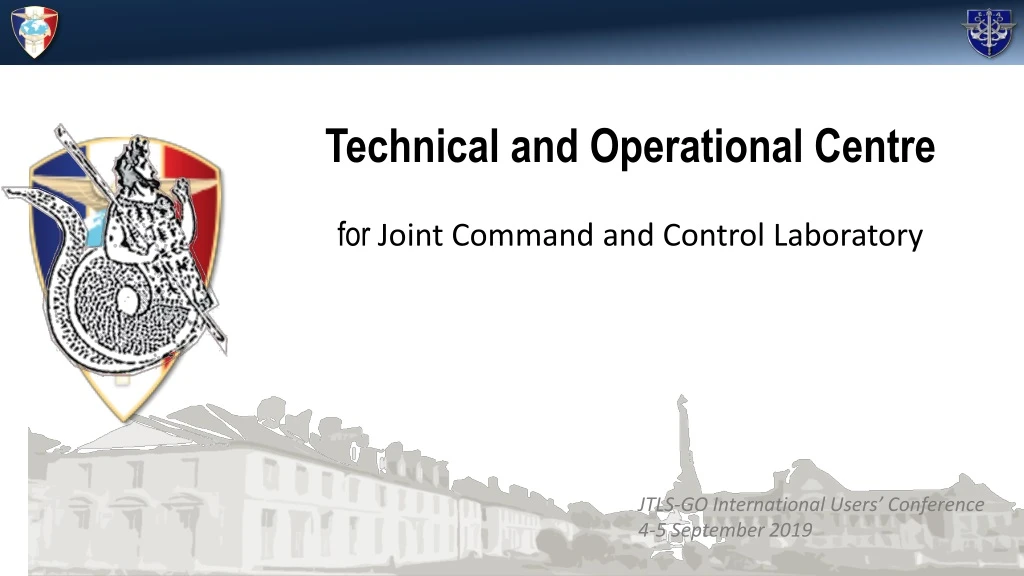 Technical and Operational Centre

for Joint Command and Control Laboratory

JTLS-GO International Users' Conference
4-5 September 2019